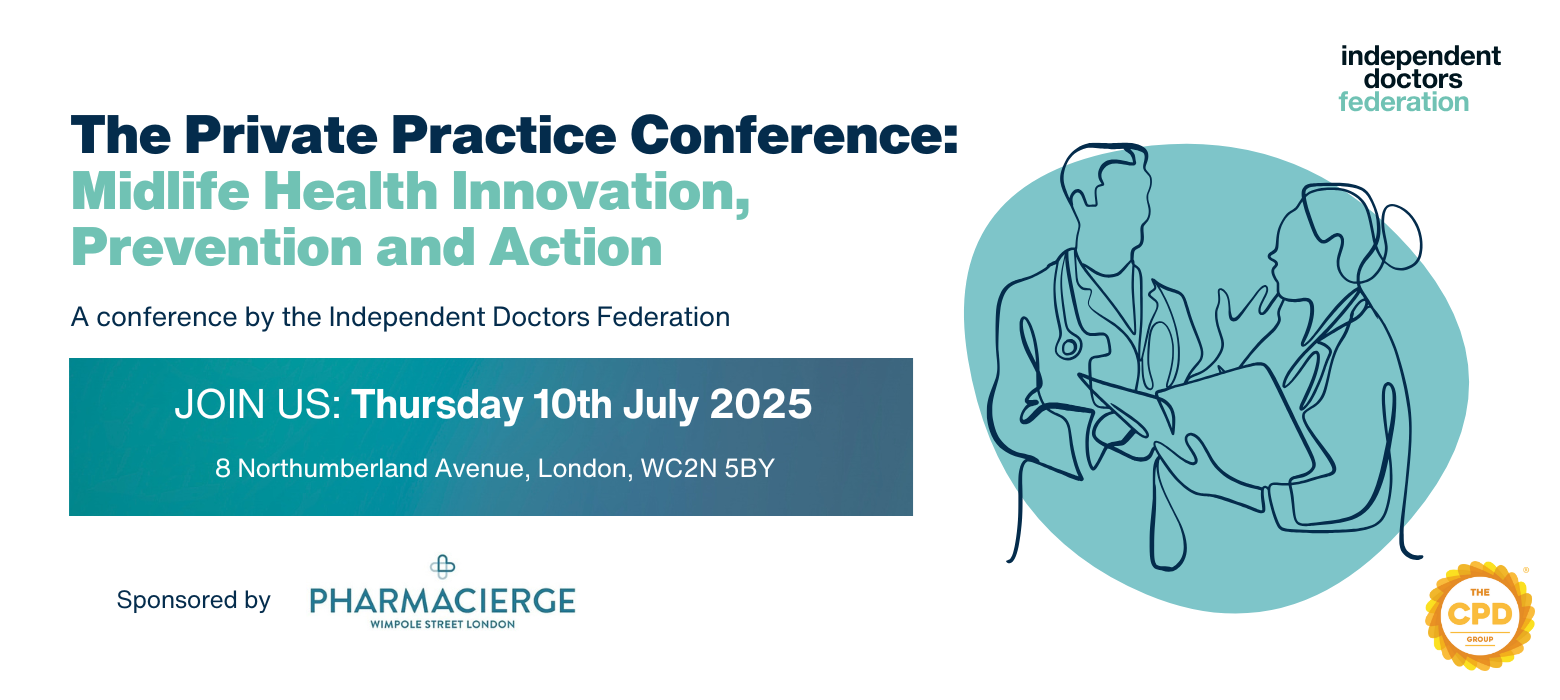 independent doctors federation

The Private Practice Conference: Midlife Health Innovation, Prevention and Action

A conference by the Independent Doctors Federation

JOIN US: Thursday 10th July 2025

8 Northumberland Avenue, London, WC2N 5BY

Sponsored by PHARMACIERGE WIMPOLE STREET LONDON

THE CPD GROUP